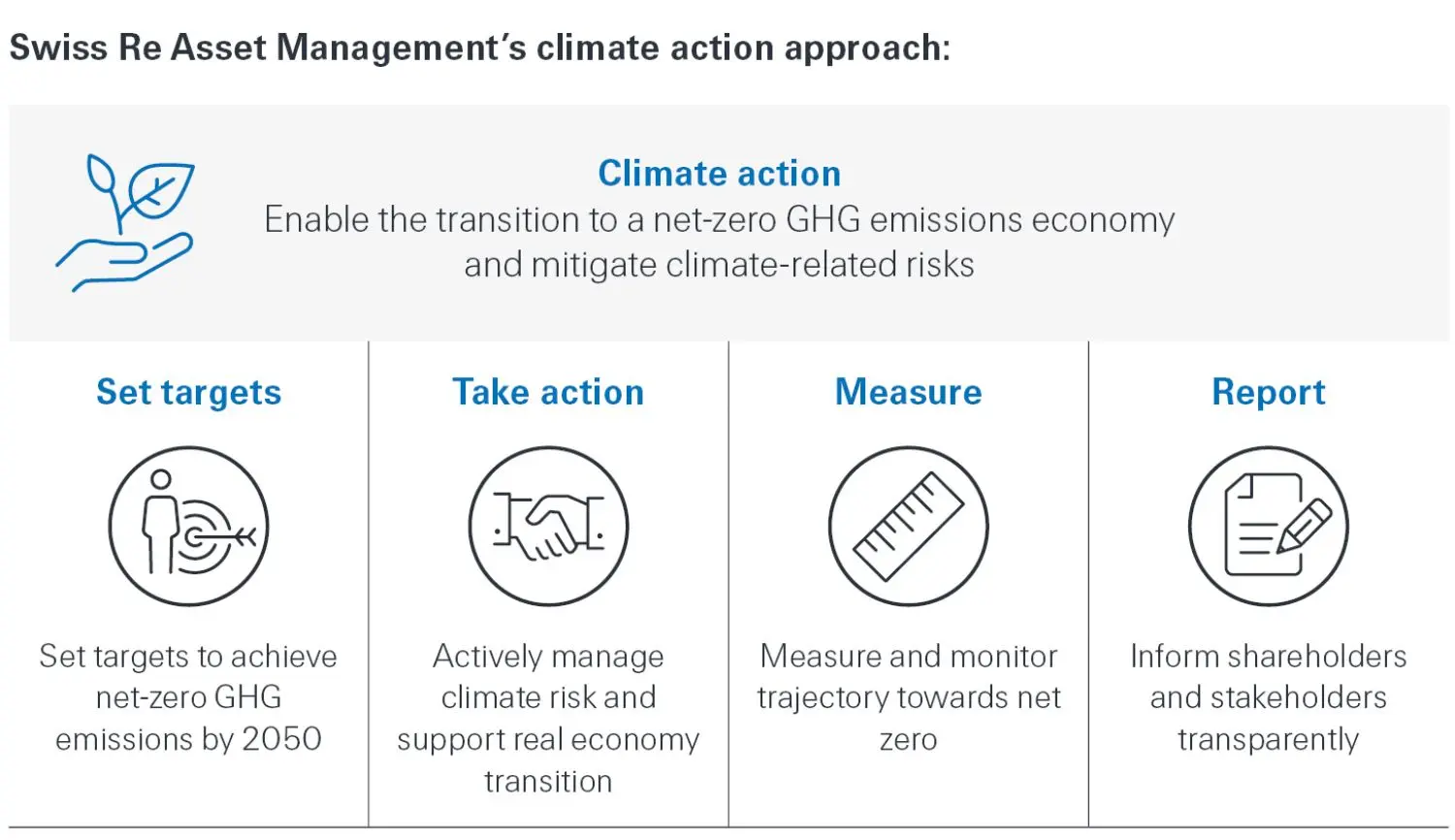 Swiss Re Asset Management's climate action approach:

Climate action
Enable the transition to a net-zero GHG emissions economy and mitigate climate-related risks

Set targets

Set targets to achieve net-zero GHG emissions by 2050

Take action

Actively manage climate risk and support real economy transition

Measure

Measure and monitor trajectory towards net zero

Report

Inform shareholders and stakeholders transparently